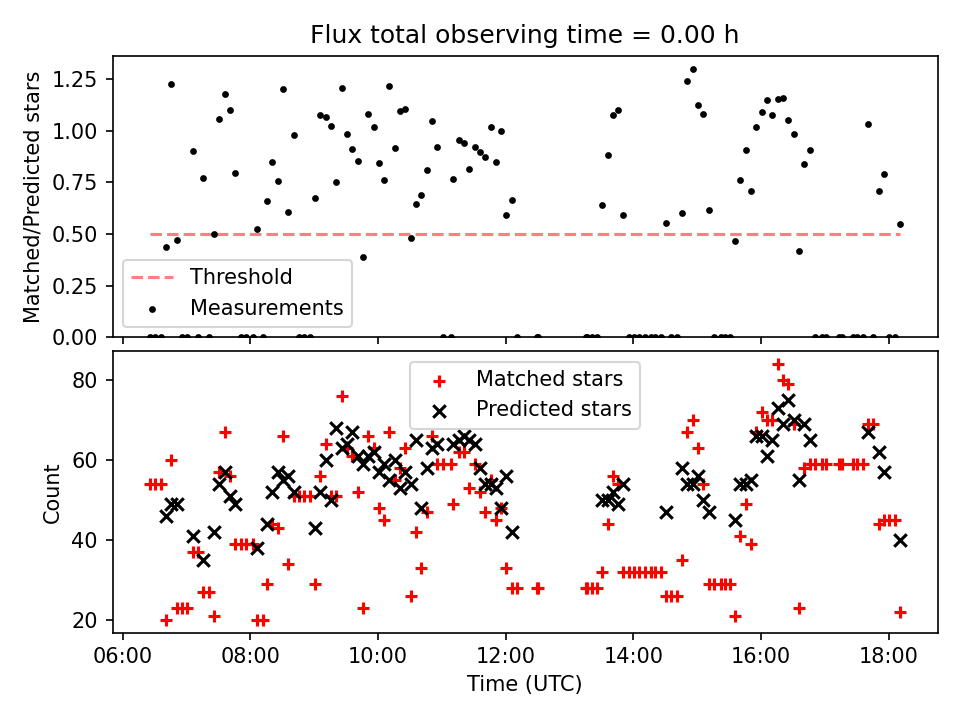 Flux total observing time = 0.00 h

Matched/Predicted stars

1.25
1.00
0.75
0.50
0.25
0.00

Threshold
Measurements

Count

80
60
40
20

Matched stars
Predicted stars

06:00 08:00 10:00 12:00 14:00 16:00 18:00

Time (UTC)